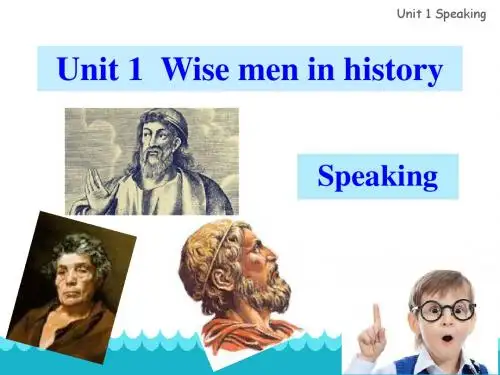 Unit 1 Speaking

Unit 1 Wise men in history

Speaking